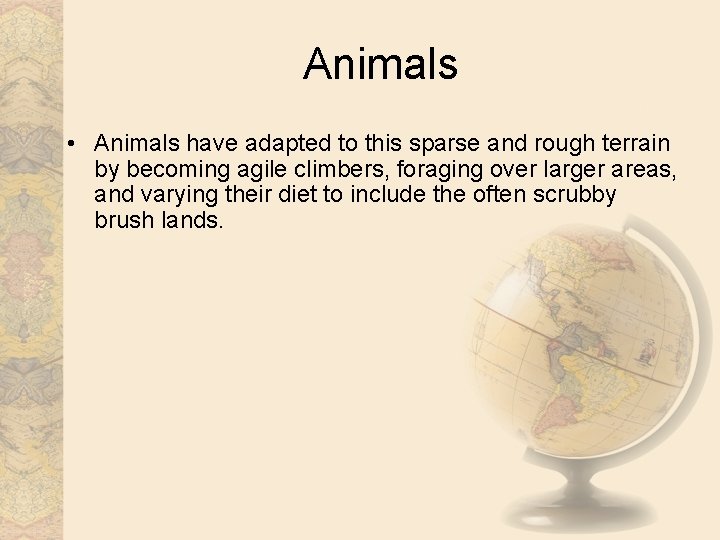 Animals

• Animals have adapted to this sparse and rough terrain by becoming agile climbers, foraging over larger areas, and varying their diet to include the often scrubby brush lands.